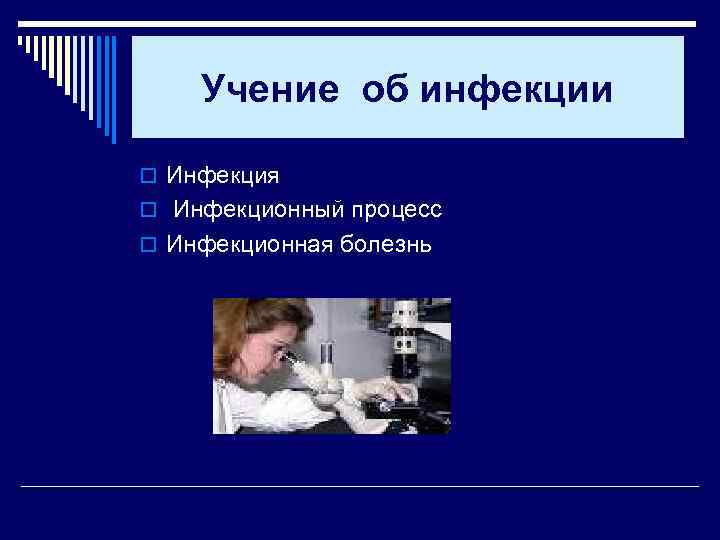 Учение об инфекции

Инфекция
Инфекционный процесс
Инфекционная болезнь